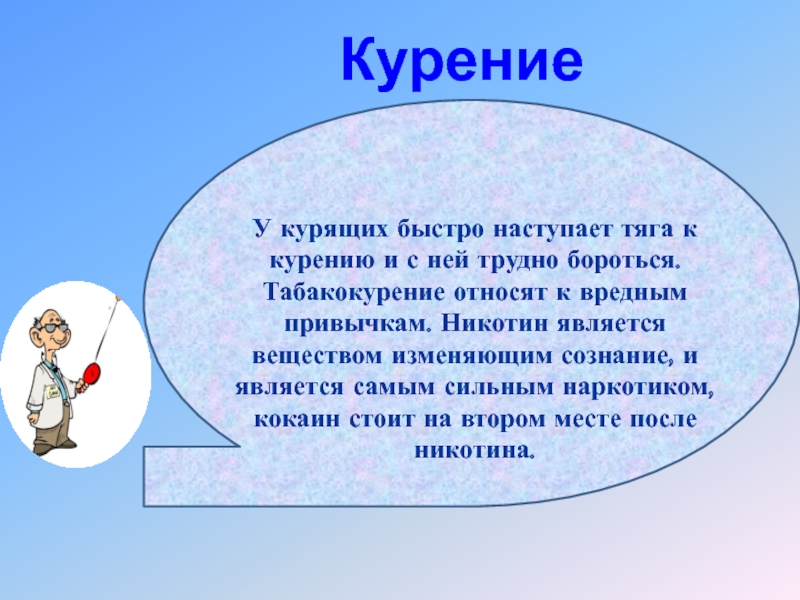 Курение

У курящих быстро наступает тяга к курению и с ней трудно бороться. Табакокурение относят к вредным привычкам. Никотин является веществом изменяющим сознание, и является самым сильным наркотиком, кокаин стоит на втором месте после никотина.